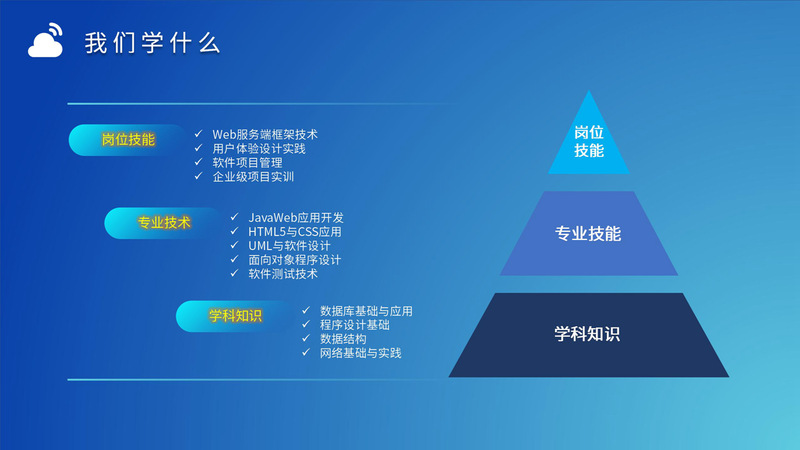 我们学什么

岗位技能
✓ Web服务端框架技术
✓ 用户体验设计实践
✓ 软件项目管理
✓ 企业级项目实训

专业技术
✓ JavaWeb应用开发
✓ HTML5与CSS应用
✓ UML与软件设计
✓ 面向对象程序设计
✓ 软件测试技术

学科知识
✓ 数据库基础与应用
✓ 程序设计基础
✓ 数据结构
✓ 网络基础与实践

岗位技能

专业技能

学科知识